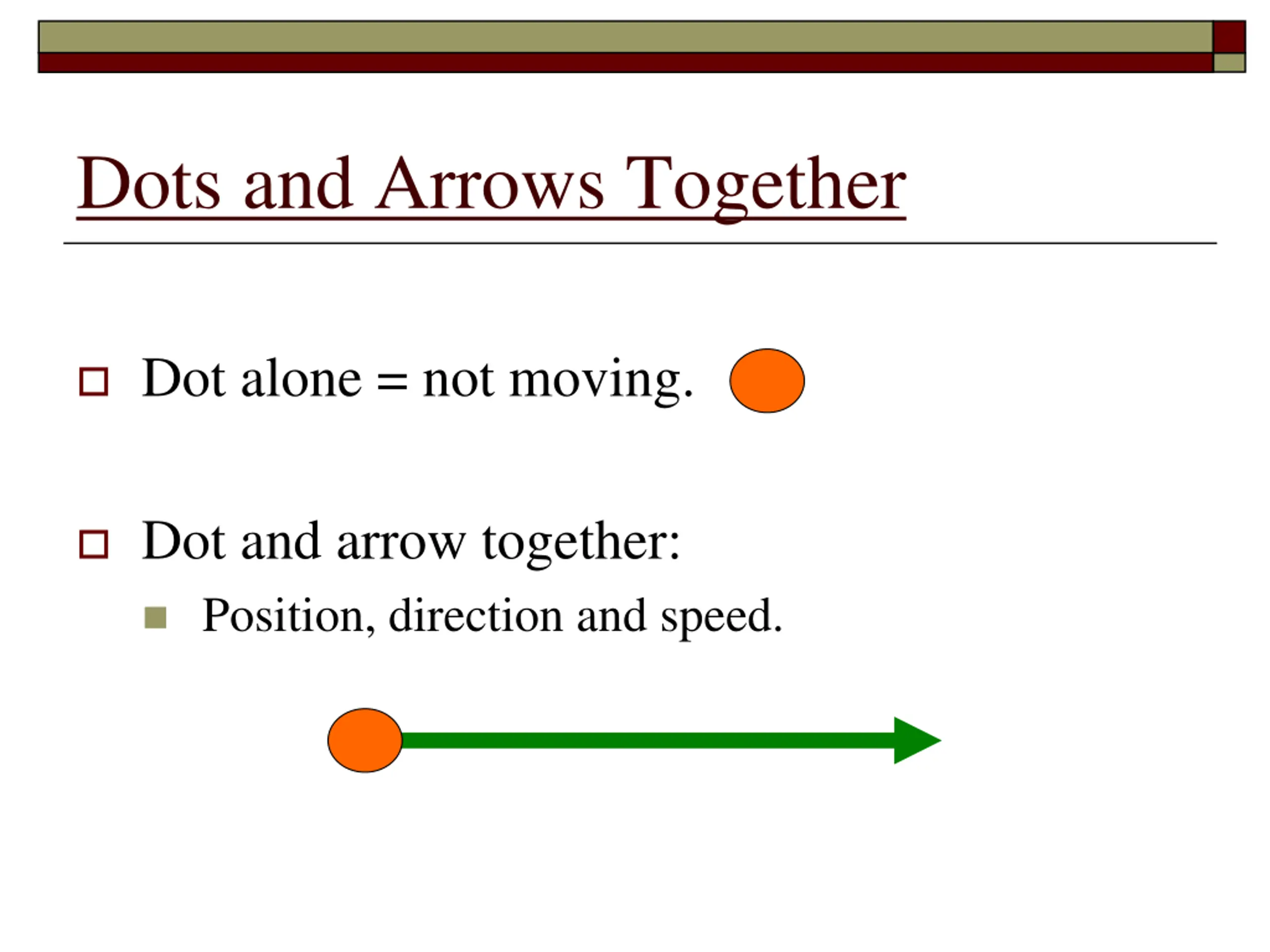 Dots and Arrows Together

Dot alone = not moving.

Dot and arrow together:

Position, direction and speed.